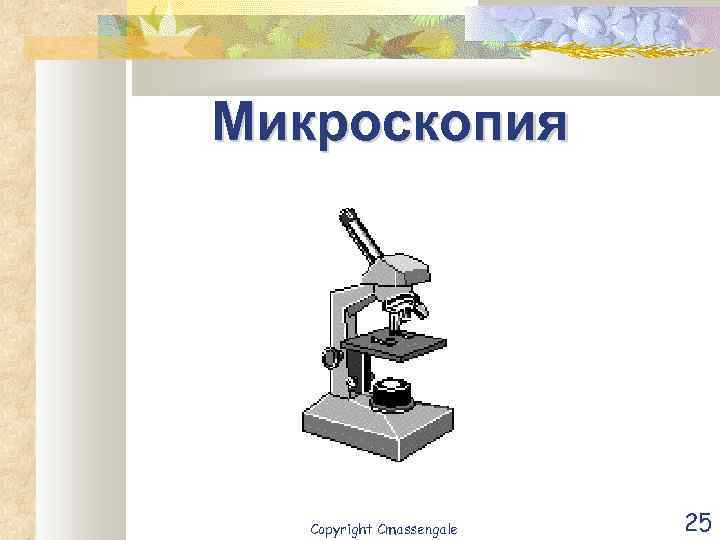 Микроскопия

Copyright Cmassengale

25